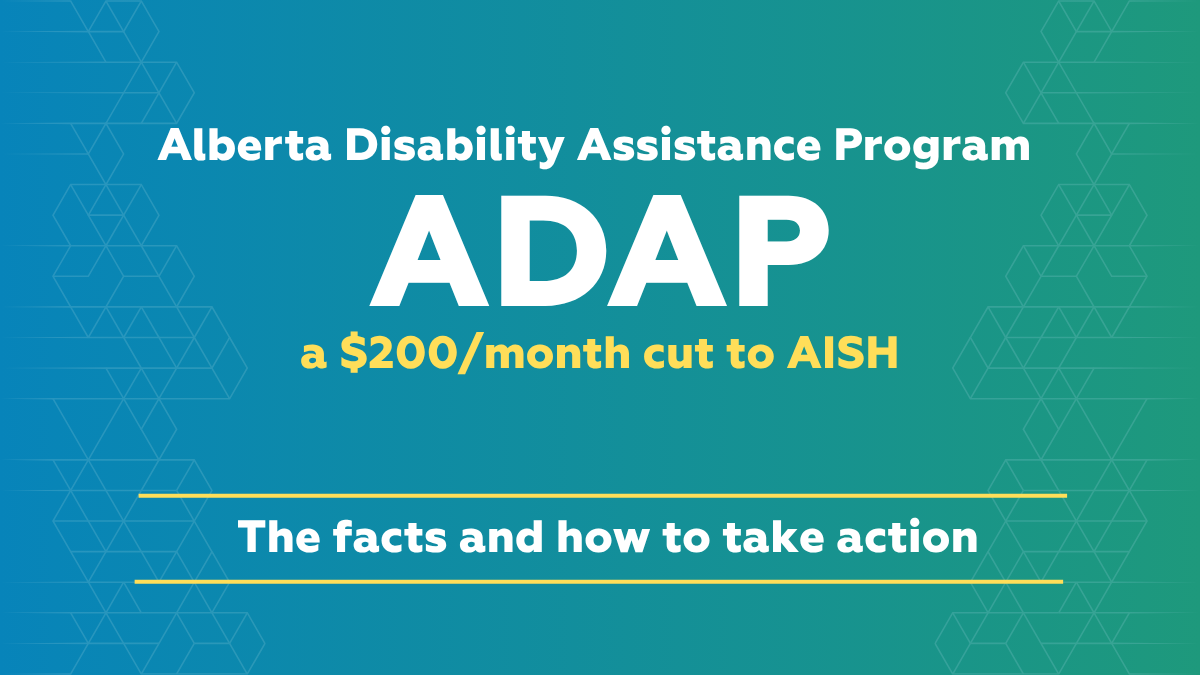 Alberta Disability Assistance Program

ADAP

a \$200/month cut to AISH

The facts and how to take action